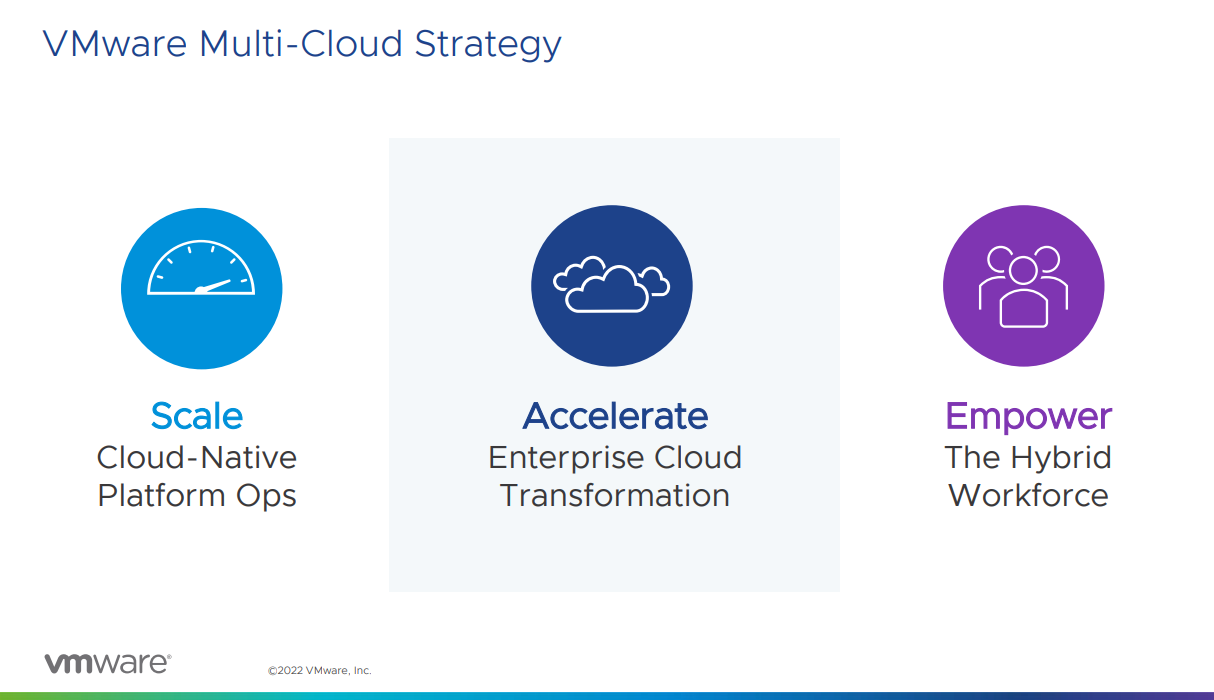 VMware Multi-Cloud Strategy

Scale
Cloud-Native Platform Ops

Accelerate
Enterprise Cloud Transformation

Empower
The Hybrid Workforce

vmware®

©2022 VMware, Inc.